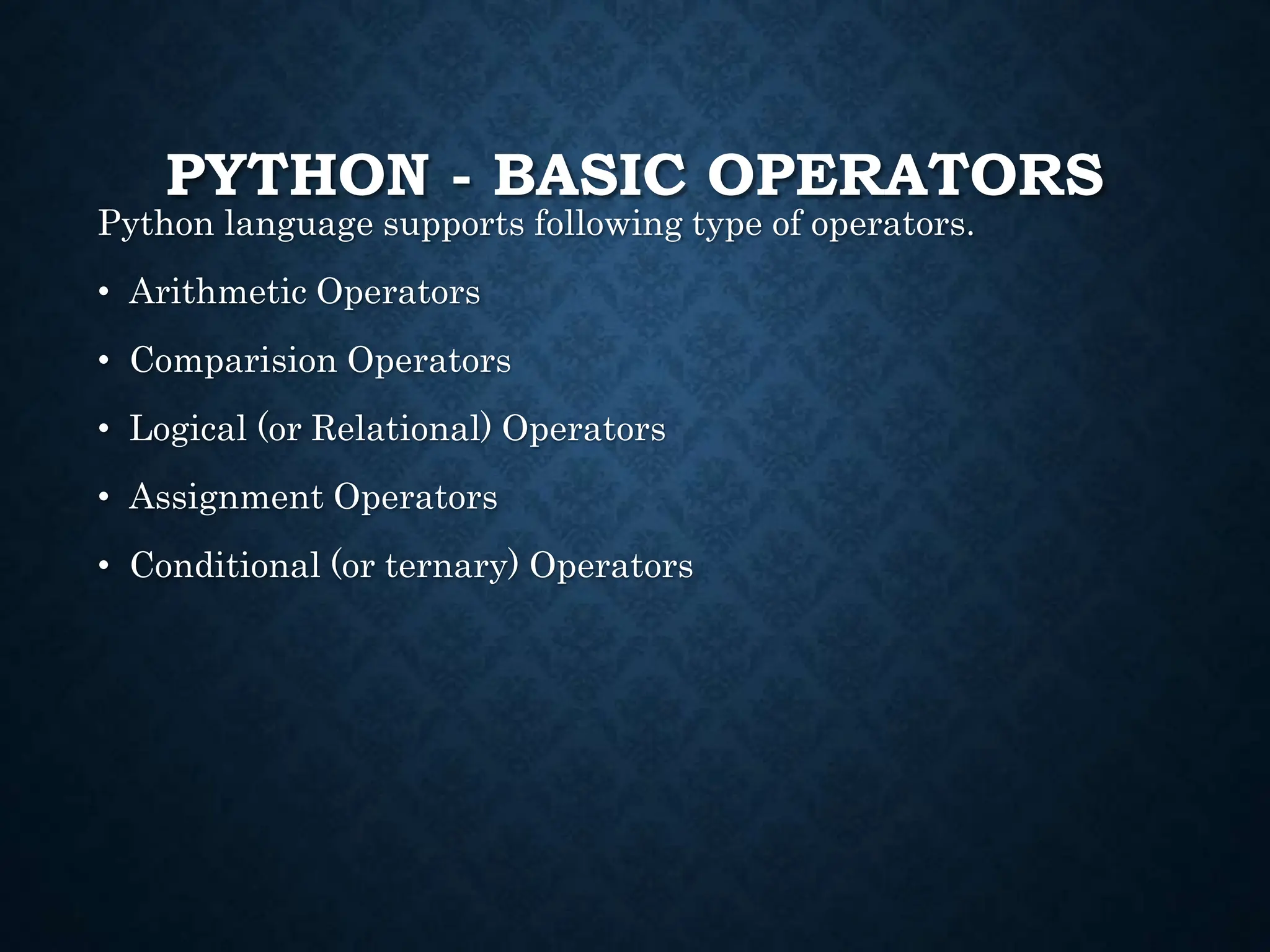 PYTHON - BASIC OPERATORS

Python language supports following type of operators.

• Arithmetic Operators
• Comparision Operators
• Logical (or Relational) Operators
• Assignment Operators
• Conditional (or ternary) Operators